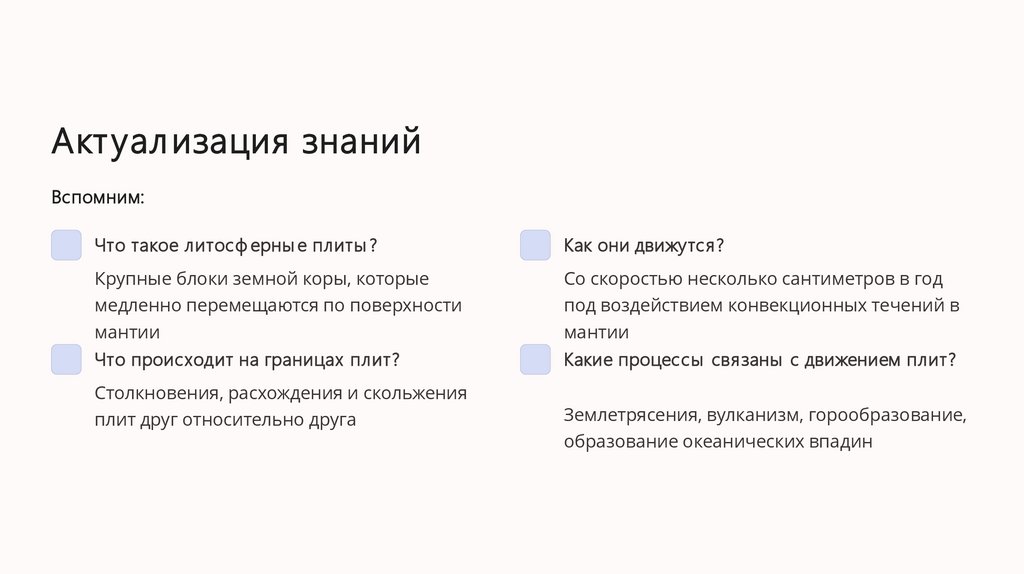 Актуализация знаний

Вспомним:

Что такое литосферные плиты?

Крупные блоки земной коры, которые медленно перемещаются по поверхности мантии

Что происходит на границах плит?

Столкновения, расхождения и скольжения плит друг относительно друга

Как они движутся?

Со скоростью несколько сантиметров в год под воздействием конвекционных течений в мантии

Какие процессы связаны с движением плит?

Землетрясения, вулканизм, горообразование, образование океанических впадин